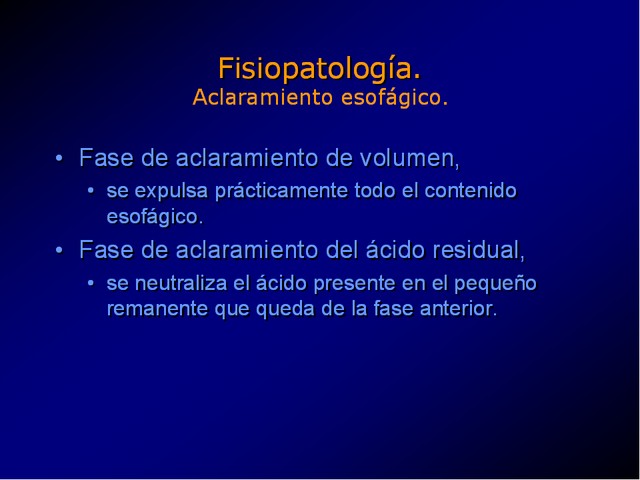 Fisiopatología.
Aclaramiento esofágico.

• Fase de aclaramiento de volumen,
  • se expulsa prácticamente todo el contenido esofágico.
• Fase de aclaramiento del ácido residual,
  • se neutraliza el ácido presente en el pequeño remanente que queda de la fase anterior.